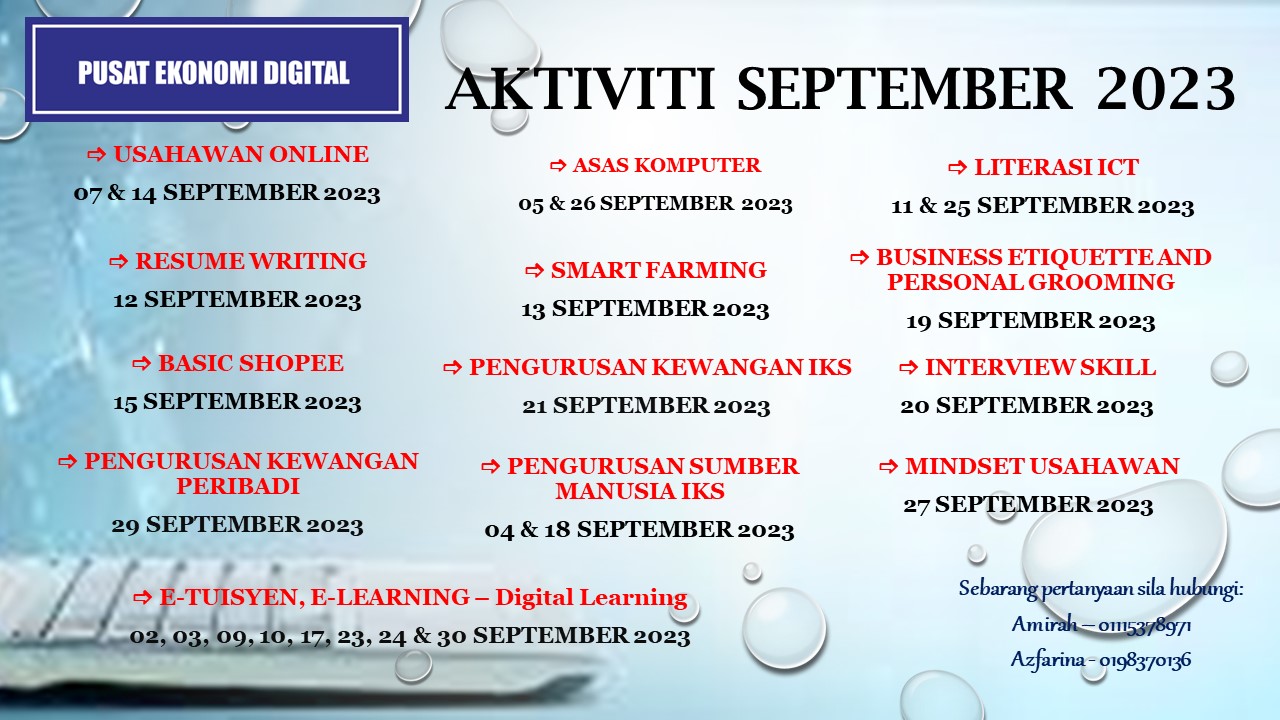 PUSAT EKONOMI DIGITAL

AKTIVITI SEPTEMBER 2023

⇨ USAHAWAN ONLINE
07 & 14 SEPTEMBER 2023

⇨ RESUME WRITING
12 SEPTEMBER 2023

⇨ BASIC SHOPEE
15 SEPTEMBER 2023

⇨ PENGURUSAN KEWANGAN PERIBADI
29 SEPTEMBER 2023

⇨ ASAS KOMPUTER
05 & 26 SEPTEMBER 2023

⇨ SMART FARMING
13 SEPTEMBER 2023

⇨ PENGURUSAN KEWANGAN IKS
21 SEPTEMBER 2023

⇨ PENGURUSAN SUMBER MANUSIA IKS
04 & 18 SEPTEMBER 2023

⇨ LITERASI ICT
11 & 25 SEPTEMBER 2023

⇨ BUSINESS ETIQUETTE AND PERSONAL GROOMING
19 SEPTEMBER 2023

⇨ INTERVIEW SKILL
20 SEPTEMBER 2023

⇨ MINDSET USAHAWAN
27 SEPTEMBER 2023

⇨ E-TUISYEN, E-LEARNING – Digital Learning
02, 03, 09, 10, 17, 23, 24 & 30 SEPTEMBER 2023

Sebarang pertanyaan sila hubungi:
Amirah – 01115378971
Azfarina - 0198370136